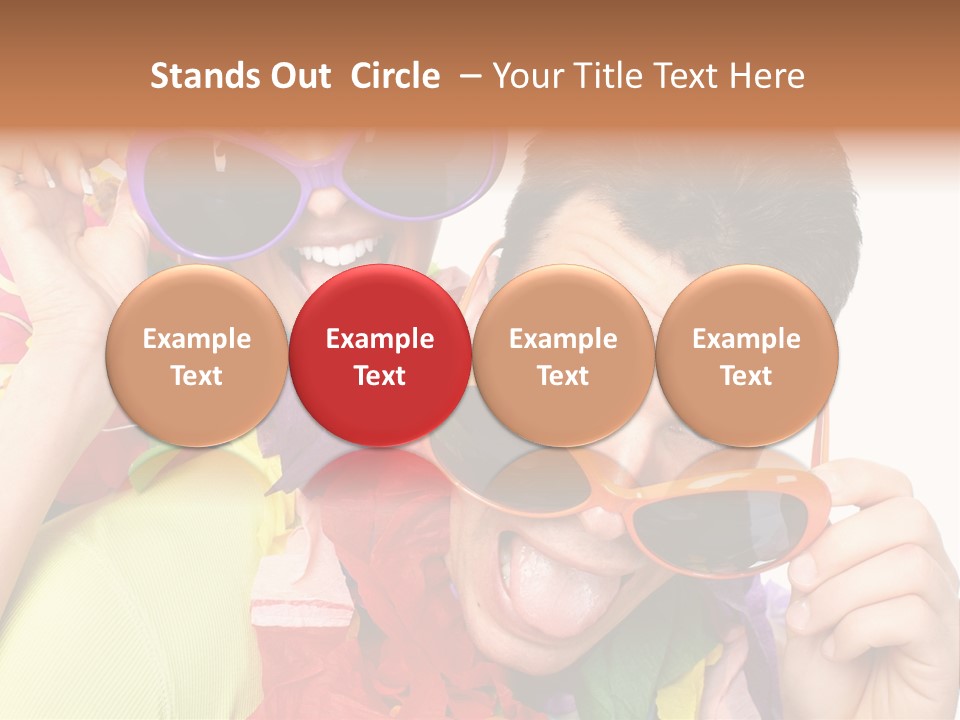 Stands Out Circle – Your Title Text Here

Example Text

Example Text

Example Text

Example Text